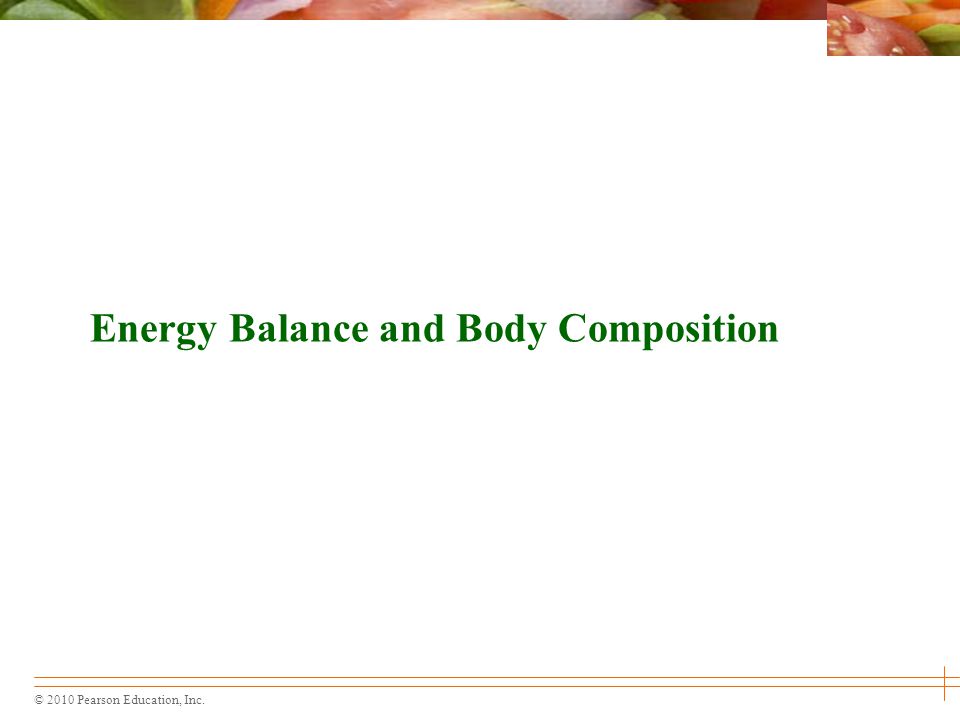 Energy Balance and Body Composition

© 2010 Pearson Education, Inc.